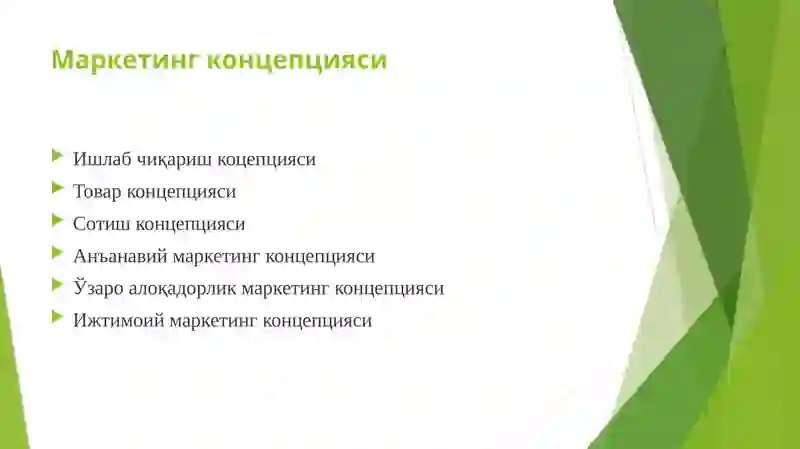 Маркетинг концепцияси

Ишлаб чиқариш коцепцияси
Товар концепцияси
Сотиш концепцияси
Анъанавий маркетинг концепцияси
Ўзаро алоқадорлик маркетинг концепцияси
Ижтимоий маркетинг концепцияси